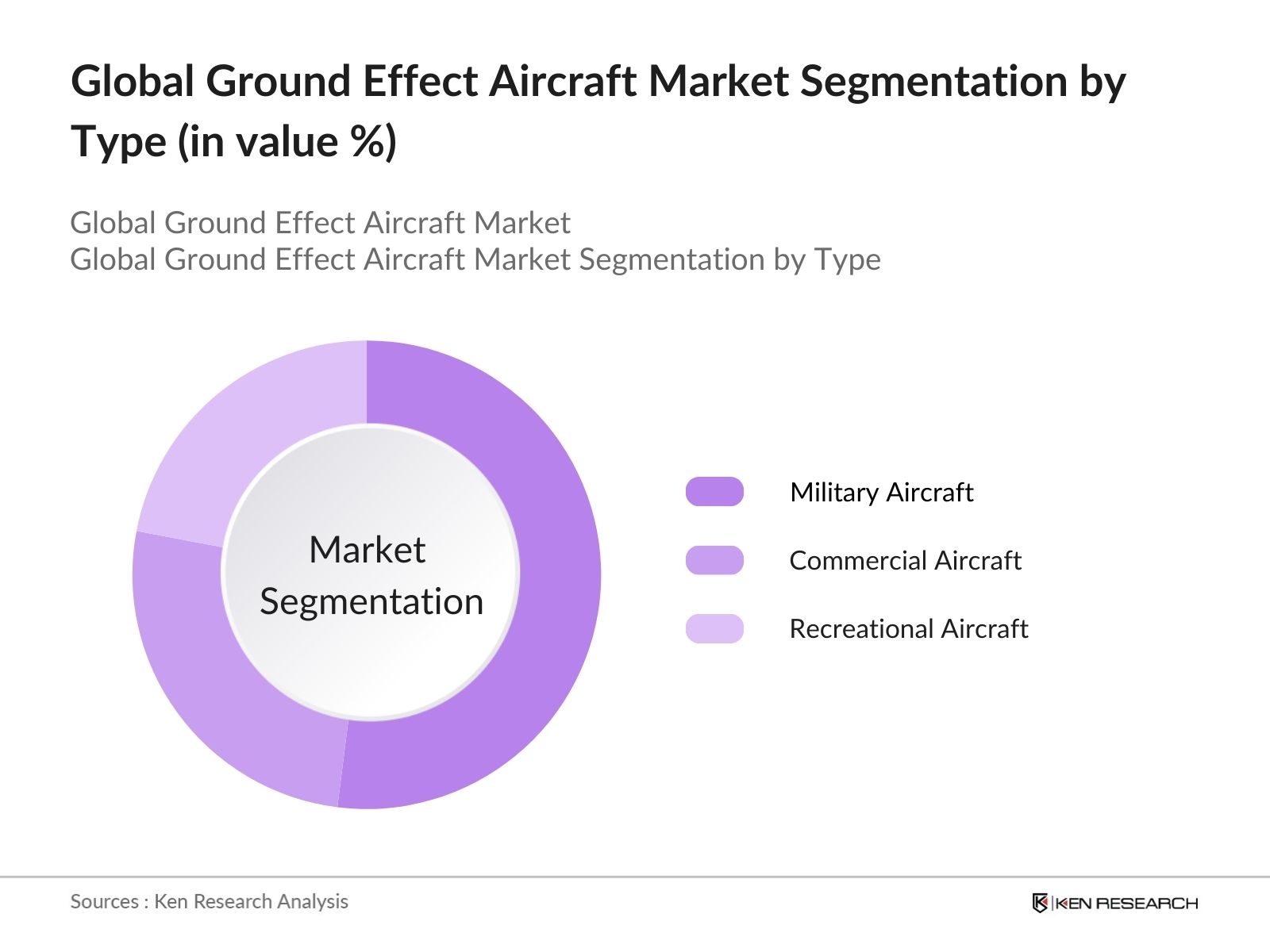 Global Ground Effect Aircraft Market Segmentation by Type (in value %)

Global Ground Effect Aircraft Market
Global Ground Effect Aircraft Market Segmentation by Type

Market Segmentation

Military Aircraft

Commercial Aircraft

Recreational Aircraft

Sources : Ken Research Analysis

KEN RESEARCH